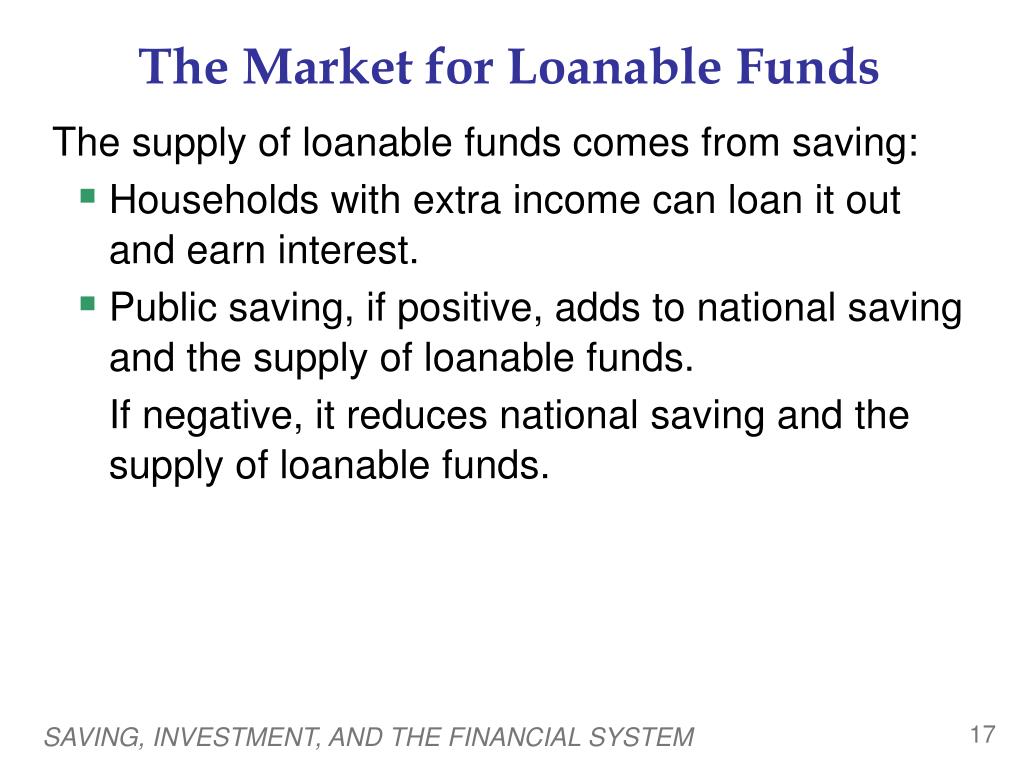 The Market for Loanable Funds

The supply of loanable funds comes from saving:

- Households with extra income can loan it out and earn interest.
- Public saving, if positive, adds to national saving and the supply of loanable funds.

  If negative, it reduces national saving and the supply of loanable funds.

SAVING, INVESTMENT, AND THE FINANCIAL SYSTEM

17